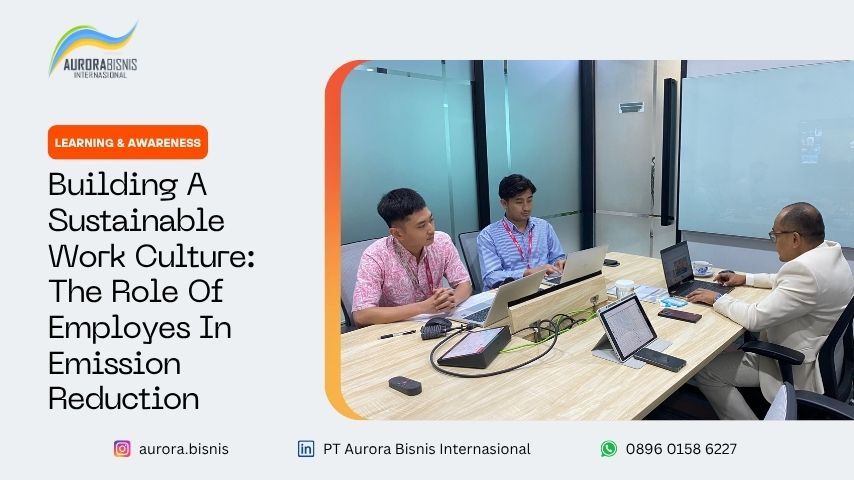 AURORABISNIS
INTERNASIONAL

LEARNING & AWARENESS

Building A Sustainable Work Culture: The Role Of Employes In Emission Reduction

aurora.bisnis

PT Aurora Bisnis Internasional

0896 0158 6227